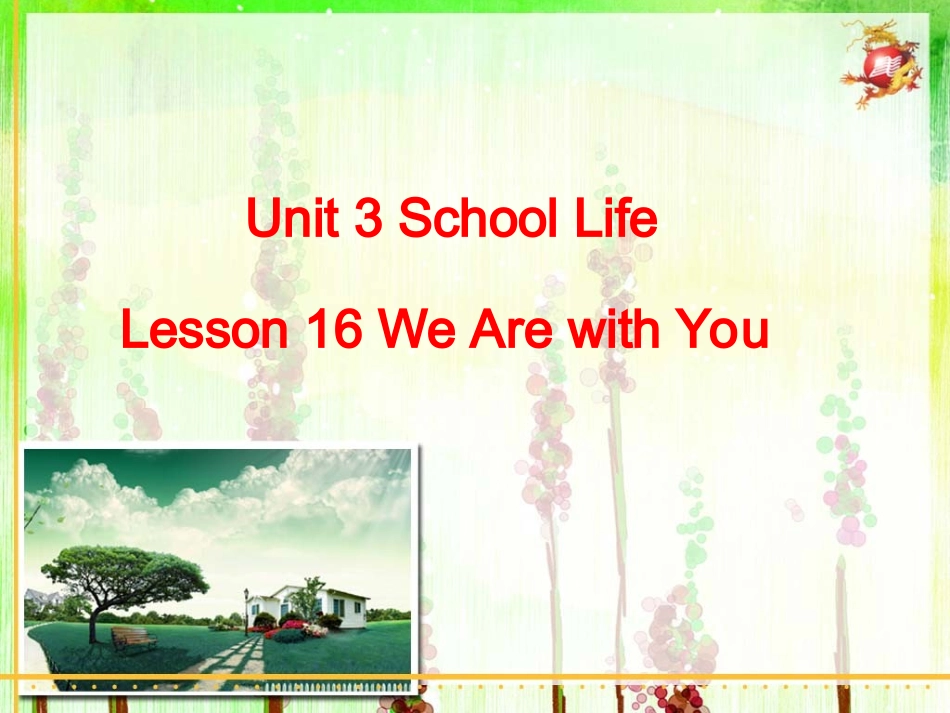 Unit 3 School Life

Lesson 16 We Are with You